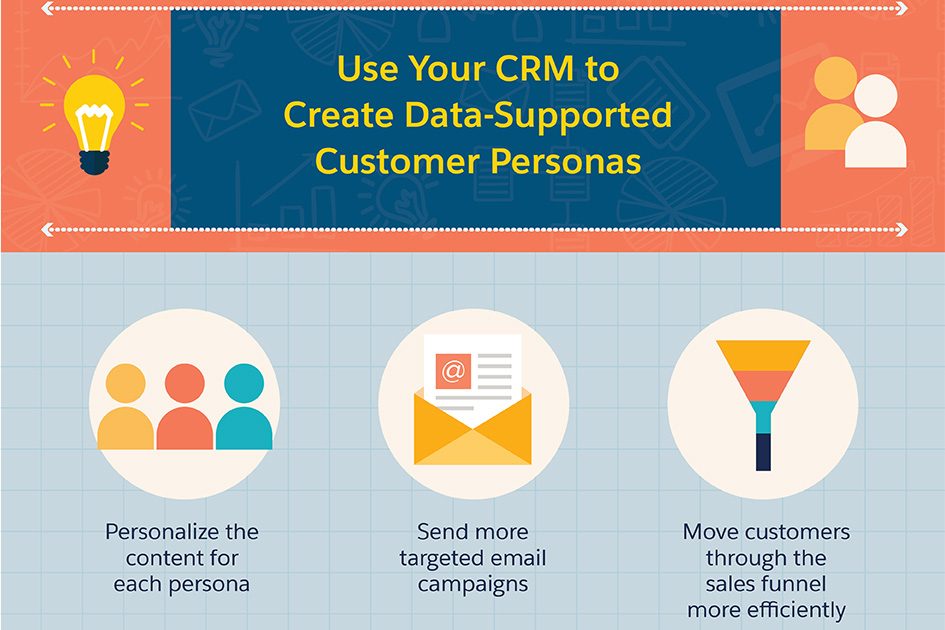 Use Your CRM to Create Data-Supported Customer Personas

@

Personalize the content for each persona

Send more targeted email campaigns

Move customers through the sales funnel more efficiently